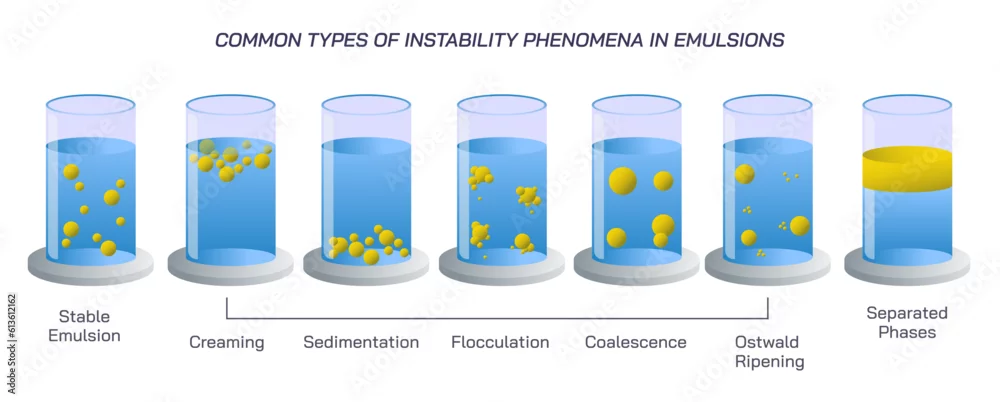 COMMON TYPES OF INSTABILITY PHENOMENA IN EMULSIONS

Stable Emulsion

Creaming

Sedimentation

Flocculation

Coalescence

Ostwald Ripening

Separated Phases

613612162